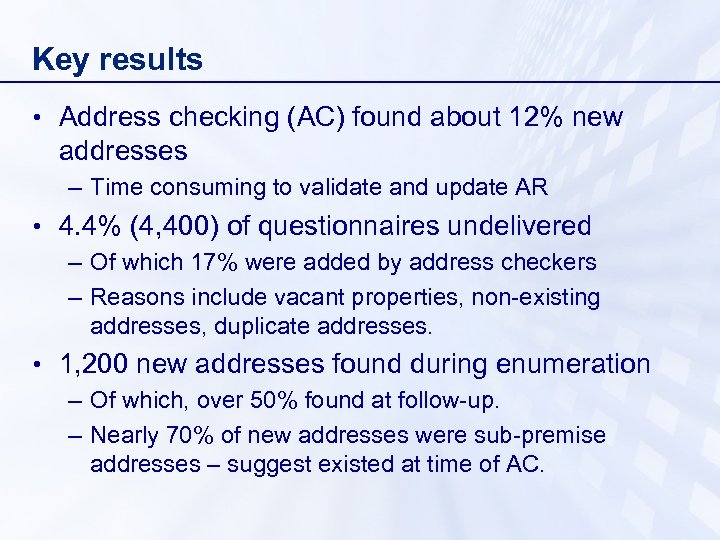 Key results

• Address checking (AC) found about 12% new addresses
– Time consuming to validate and update AR

• 4.4% (4,400) of questionnaires undelivered
– Of which 17% were added by address checkers
– Reasons include vacant properties, non-existing addresses, duplicate addresses.

• 1,200 new addresses found during enumeration
– Of which, over 50% found at follow-up.
– Nearly 70% of new addresses were sub-premise addresses – suggest existed at time of AC.